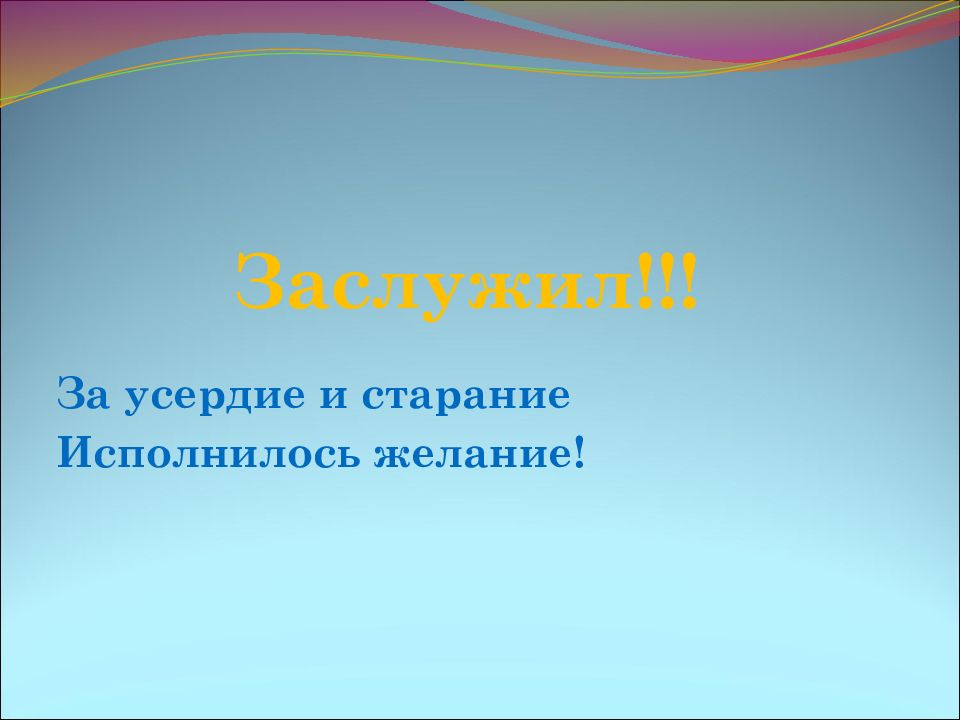 Заслужил!!!

За усердие и старание
Исполнилось желание!